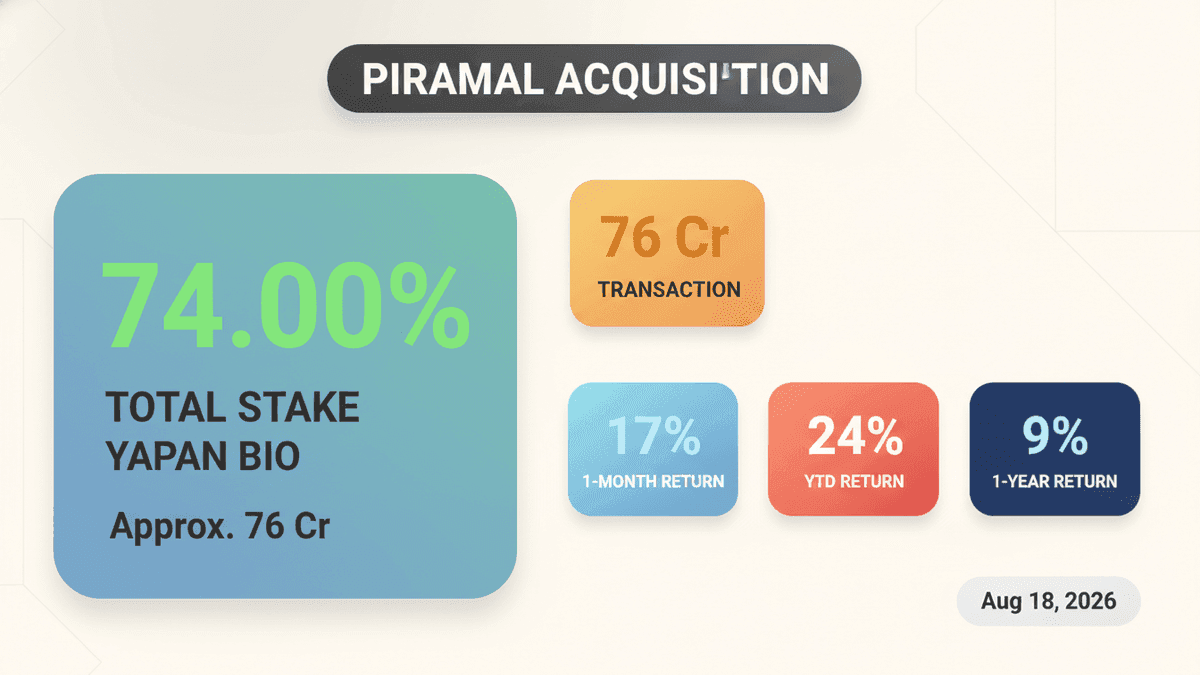 PIRAMAL ACQUISI'TION

74.00%

TOTAL STAKE
YAPAN BIO

Approx. 76 Cr

76 Cr
TRANSACTION

17%
1-MONTH RETURN

24%
YTD RETURN

9%
1-YEAR RETURN

Aug 18, 2026